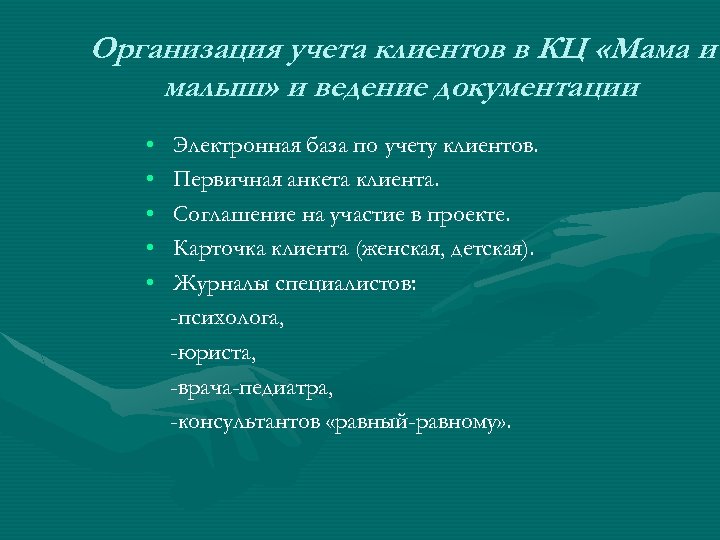 Организация учета клиентов в КЦ «Мама и малыш» и ведение документации

• Электронная база по учету клиентов.
• Первичная анкета клиента.
• Соглашение на участие в проекте.
• Карточка клиента (женская, детская).
• Журналы специалистов:
-психолога,
-юриста,
-врача-педиатра,
-консультантов «равный-равному».